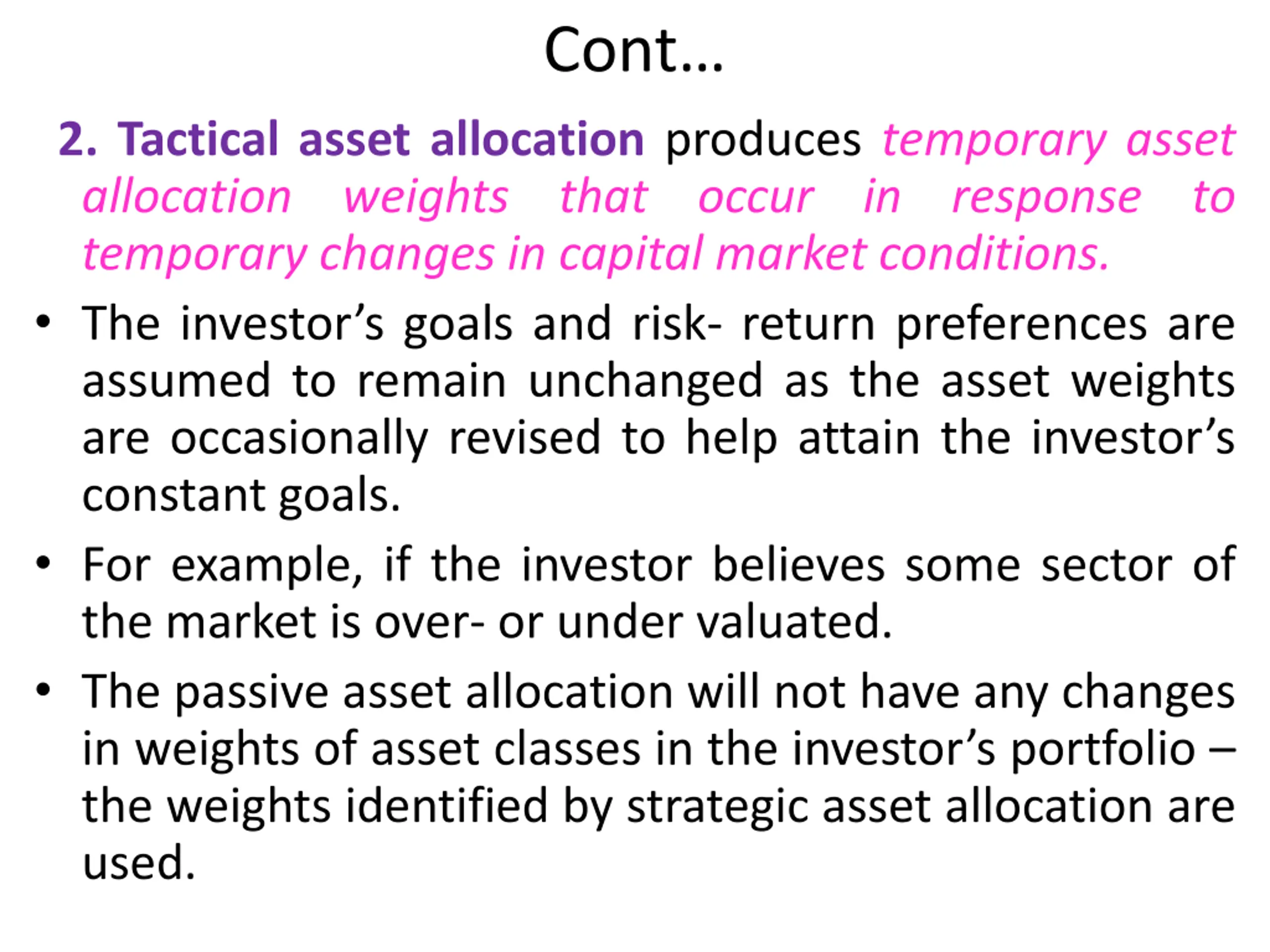 Cont…

2. Tactical asset allocation produces temporary asset allocation weights that occur in response to temporary changes in capital market conditions.

• The investor’s goals and risk- return preferences are assumed to remain unchanged as the asset weights are occasionally revised to help attain the investor’s constant goals.

• For example, if the investor believes some sector of the market is over- or under valuated.

• The passive asset allocation will not have any changes in weights of asset classes in the investor’s portfolio – the weights identified by strategic asset allocation are used.